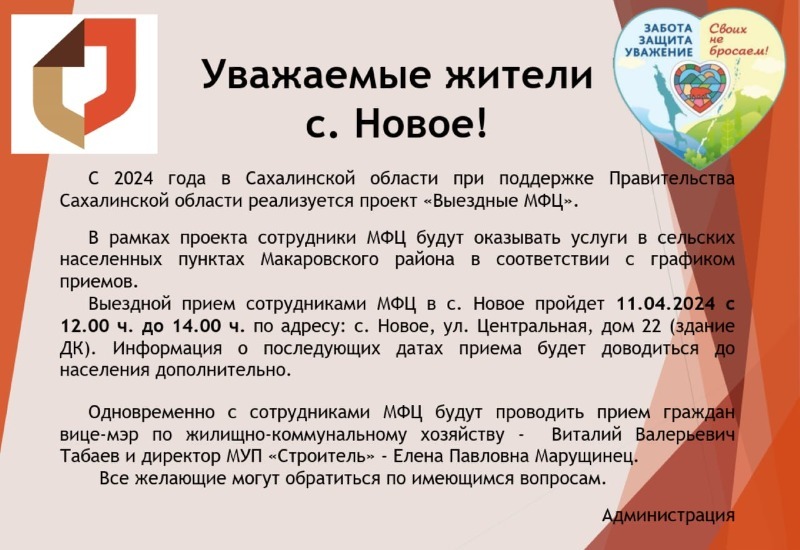 ЗАБОТА
ЗАЩИТА
УВАЖЕНИЕ
Своих не бросаем!

Уважаемые жители
с. Новое!

С 2024 года в Сахалинской области при поддержке Правительства Сахалинской области реализуется проект «Выездные МФЦ».

В рамках проекта сотрудники МФЦ будут оказывать услуги в сельских населенных пунктах Макаровского района в соответствии с графиком приемов.

Выездной прием сотрудниками МФЦ в с. Новое пройдет 11.04.2024 с 12.00 ч. до 14.00 ч. по адресу: с. Новое, ул. Центральная, дом 22 (здание ДК). Информация о последующих датах приема будет доводиться до населения дополнительно.

Одновременно с сотрудниками МФЦ будут проводить прием граждан вице-мэр по жилищно-коммунальному хозяйству - Виталий Валерьевич Табаев и директор МУП «Строитель» - Елена Павловна Марущинец.

Все желающие могут обратиться по имеющимся вопросам.

Администрация